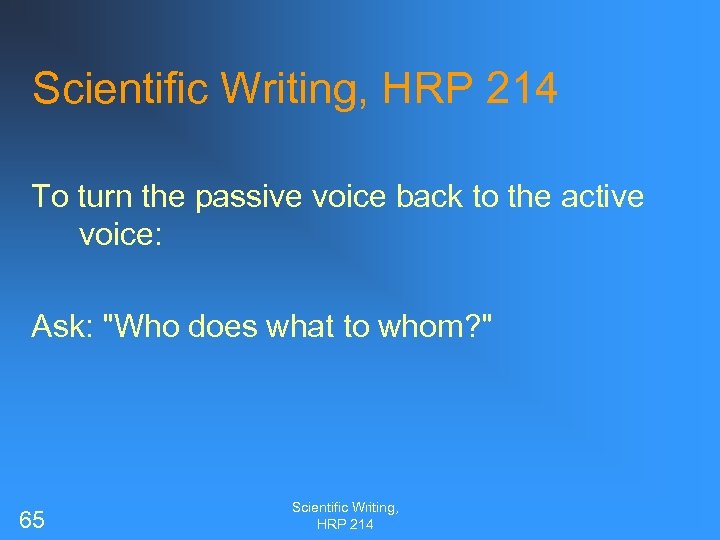 Scientific Writing, HRP 214

To turn the passive voice back to the active voice:

Ask: "Who does what to whom?"

65

Scientific Writing, HRP 214